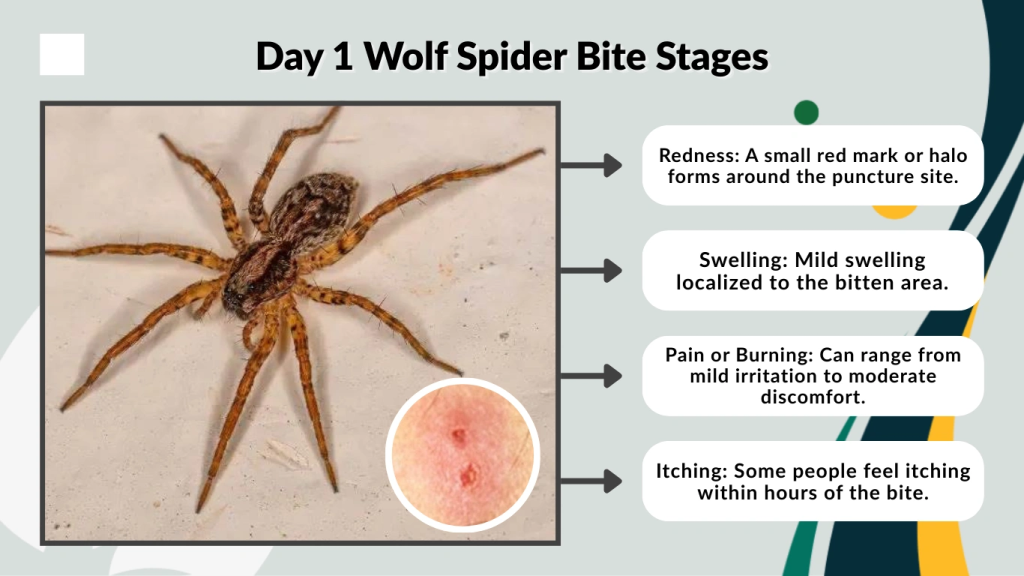 Day 1 Wolf Spider Bite Stages

Redness: A small red mark or halo forms around the puncture site.

Swelling: Mild swelling localized to the bitten area.

Pain or Burning: Can range from mild irritation to moderate discomfort.

Itching: Some people feel itching within hours of the bite.